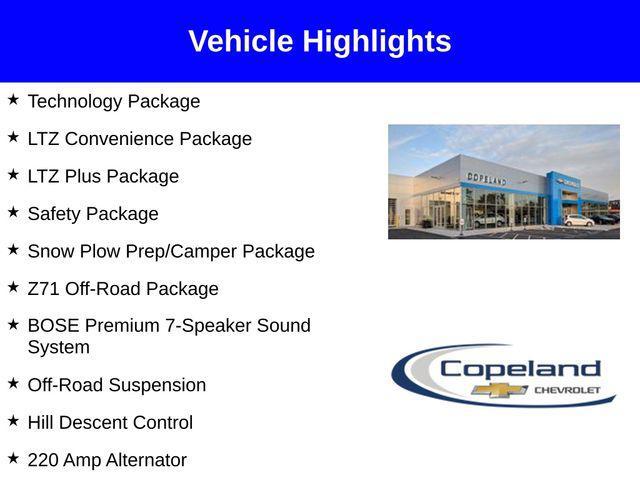 Vehicle Highlights

★ Technology Package

★ LTZ Convenience Package

★ LTZ Plus Package

★ Safety Package

★ Snow Plow Prep/Camper Package

★ Z71 Off-Road Package

★ BOSE Premium 7-Speaker Sound System

★ Off-Road Suspension

★ Hill Descent Control

★ 220 Amp Alternator

COPELAND

Copeland
CHEVROLET